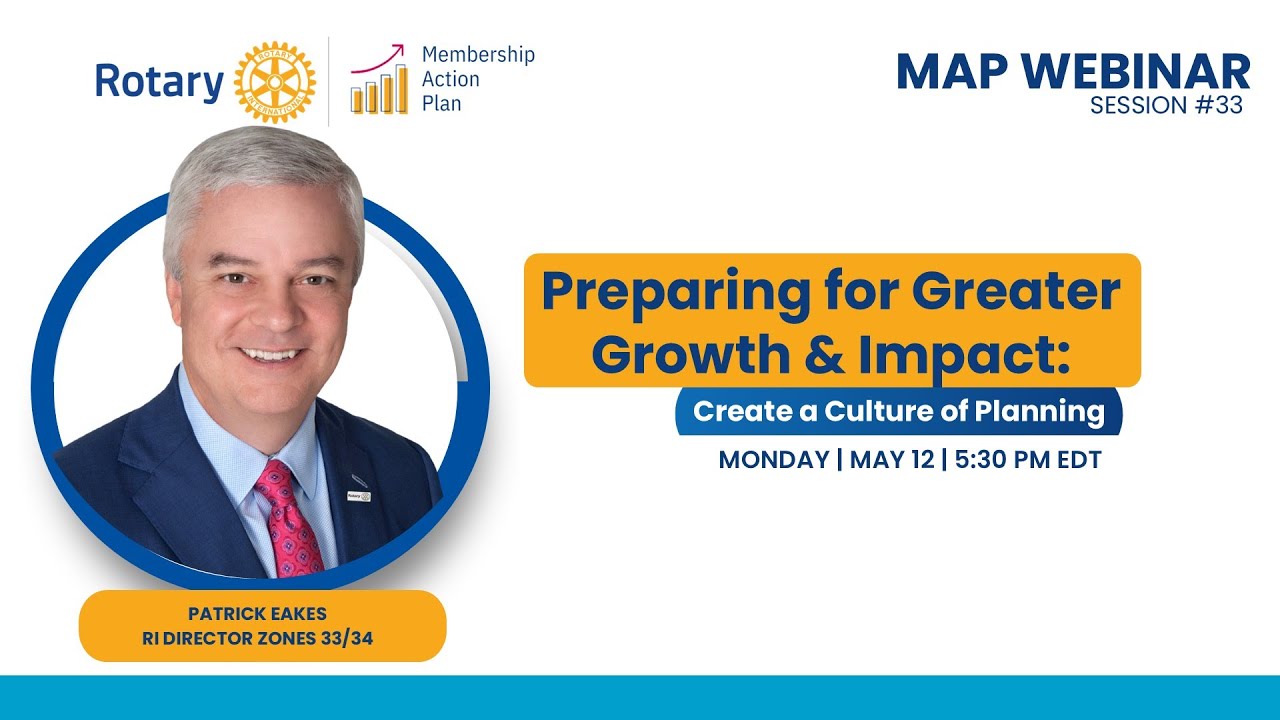 Rotary ROTARY INTERNATIONAL

Membership Action Plan

MAP WEBINAR
SESSION #33

Preparing for Greater Growth & Impact:

Create a Culture of Planning

MONDAY | MAY 12 | 5:30 PM EDT

Rotary

PATRICK EAKES
RI DIRECTOR ZONES 33/34